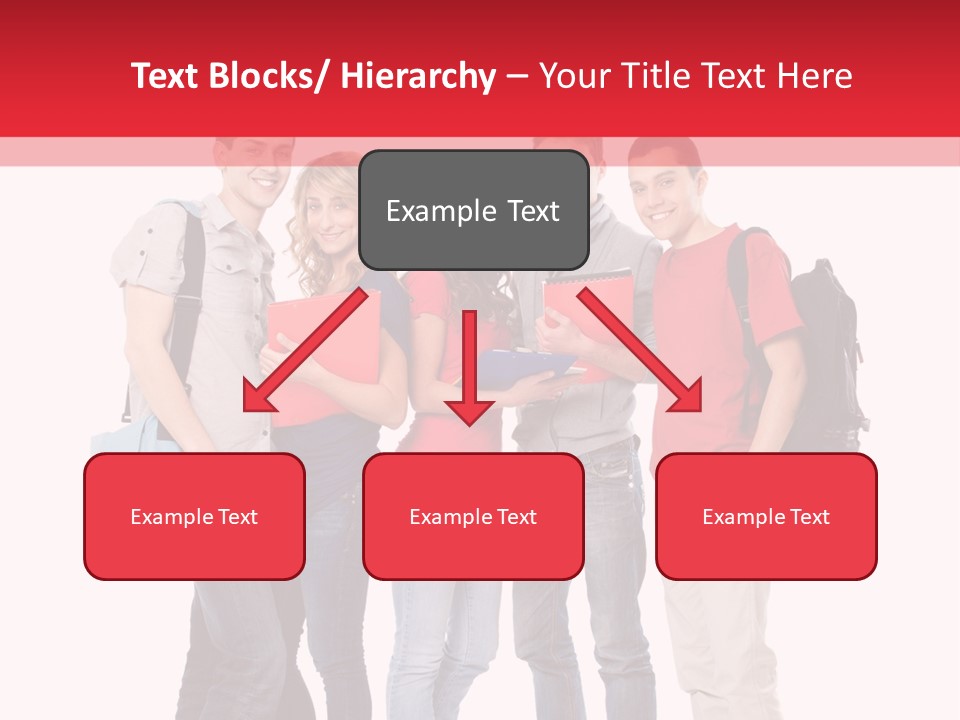 Text Blocks/ Hierarchy – Your Title Text Here

Example Text

Example Text

Example Text

Example Text